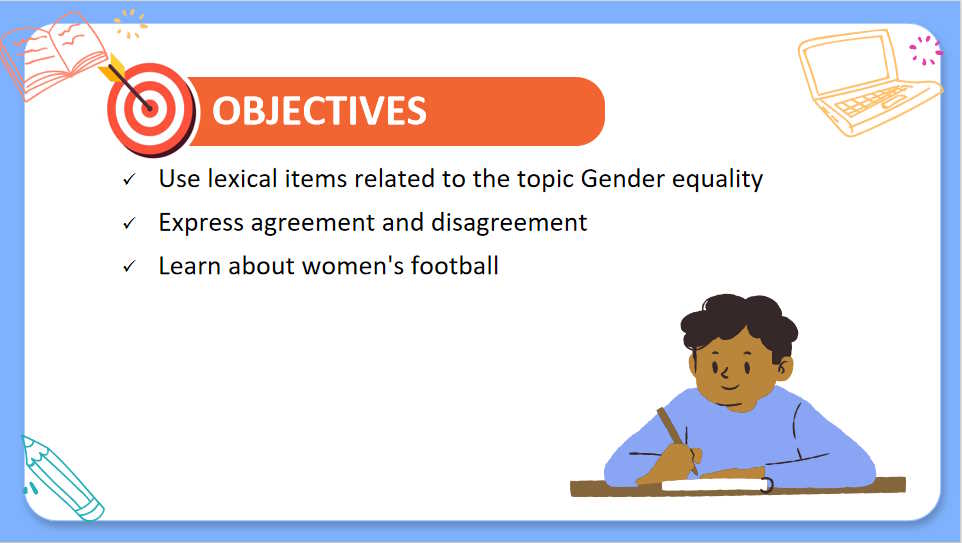 OBJECTIVES

✓ Use lexical items related to the topic Gender equality

✓ Express agreement and disagreement

✓ Learn about women's football